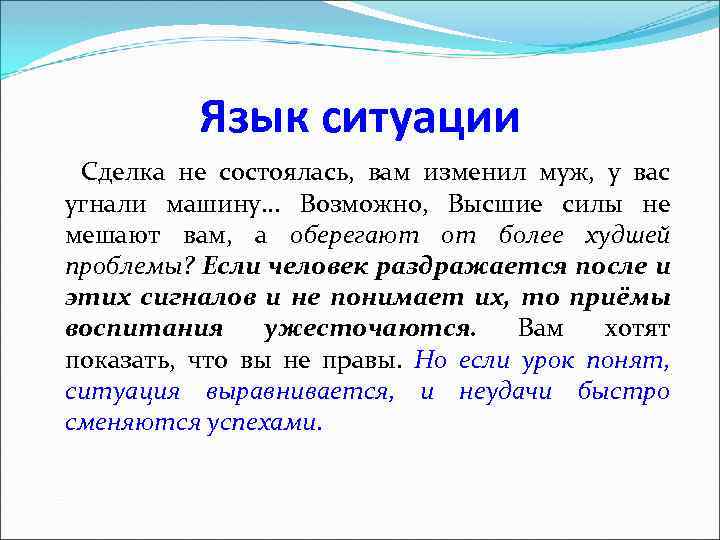 Язык ситуации

Сделка не состоялась, вам изменил муж, у вас угнали машину… Возможно, Высшие силы не мешают вам, а оберегают от более худшей проблемы? Если человек раздражается после и этих сигналов и не понимает их, то приёмы воспитания ужесточаются. Вам хотят показать, что вы не правы. Но если урок понят, ситуация выравнивается, и неудачи быстро сменяются успехами.